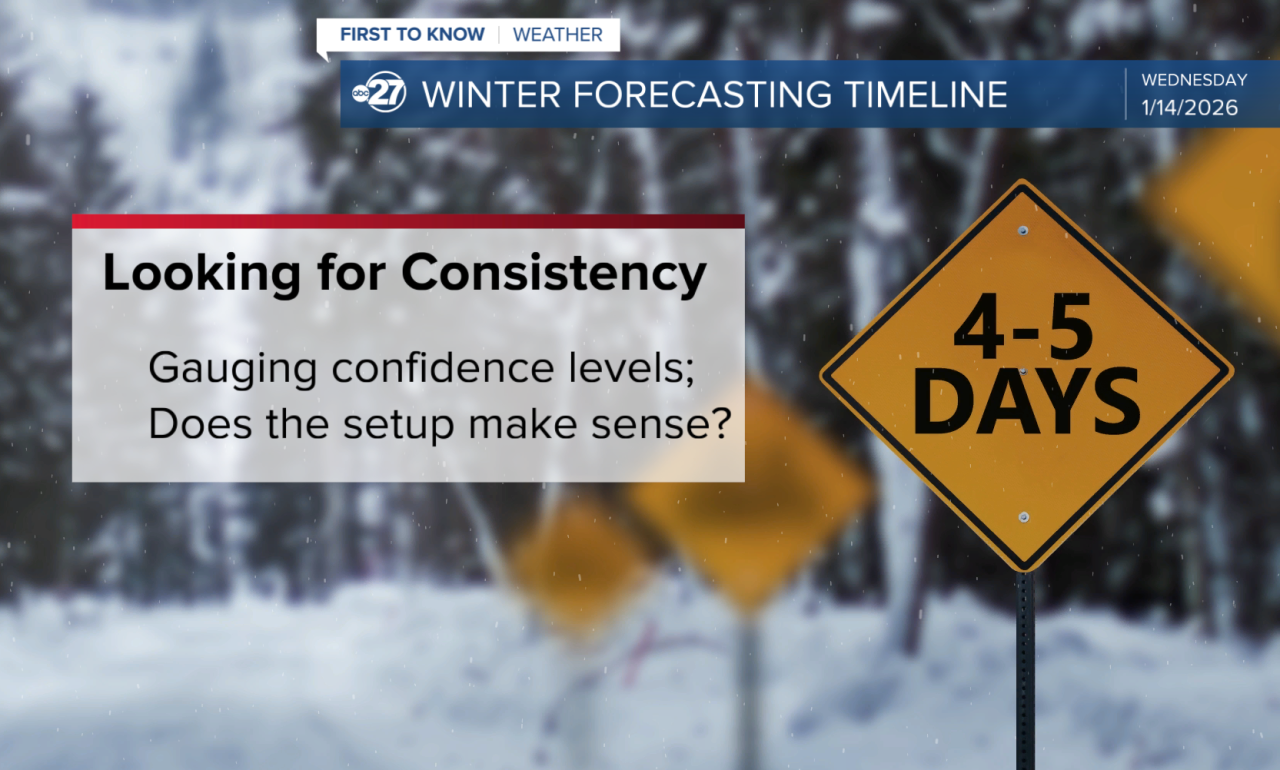 FIRST TO KNOW | WEATHER

abc 27 WINTER FORECASTING TIMELINE

WEDNESDAY
1/14/2026

Looking for Consistency

Gauging confidence levels;
Does the setup make sense?

4-5
DAYS